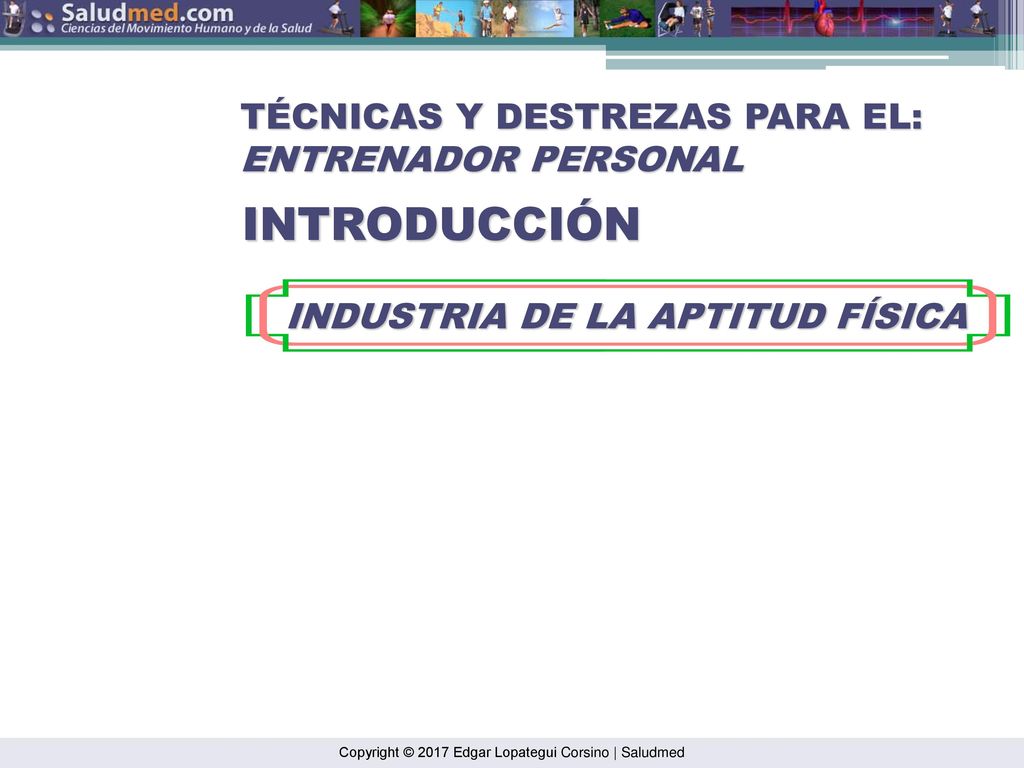 Saludmed.com
Ciencias del Movimiento Humano y de la Salud

TÉCNICAS Y DESTREZAS PARA EL:
ENTRENADOR PERSONAL

INTRODUCCIÓN

INDUSTRIA DE LA APTITUD FÍSICA

Copyright © 2017 Edgar Lopategui Corsino | Saludmed